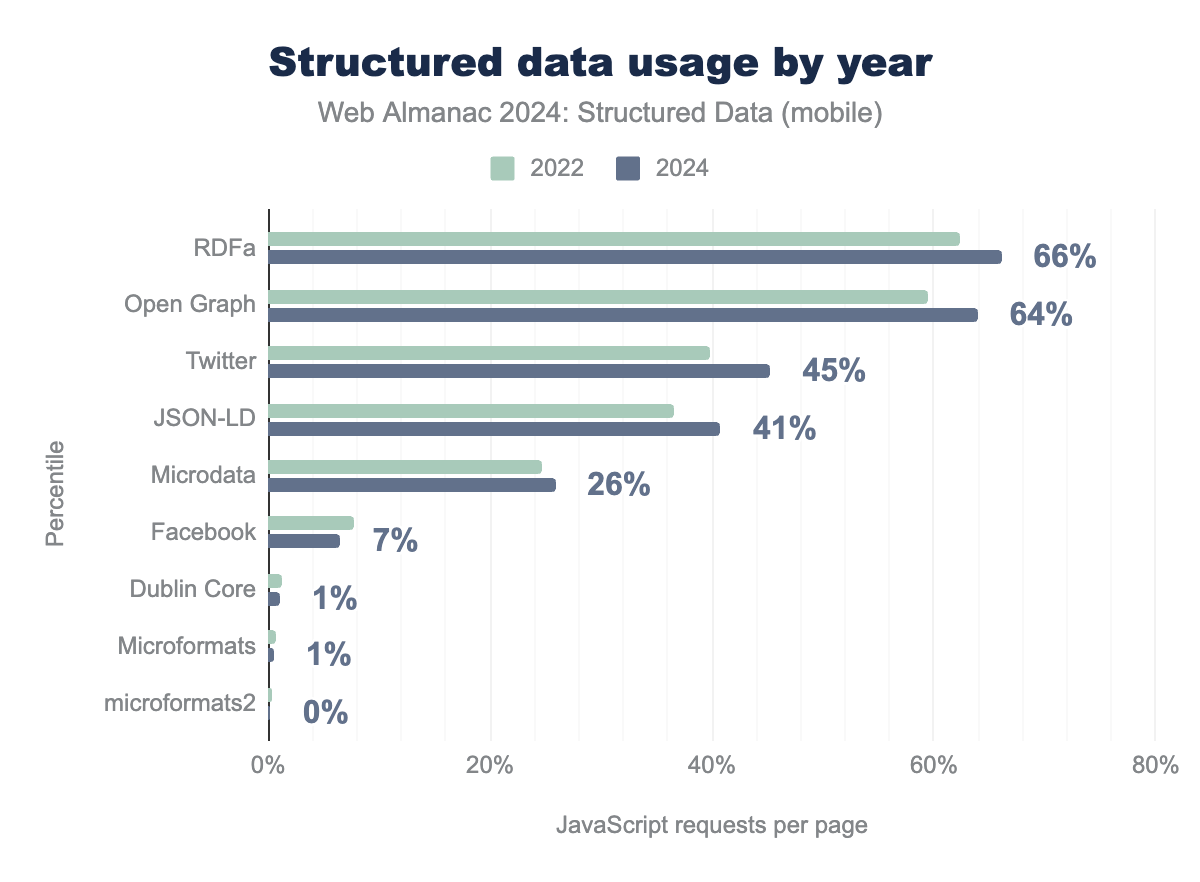 Structured data usage by year

Web Almanac 2024: Structured Data (mobile)

2022 2024

Percentile

RDFa 66%
Open Graph 64%
Twitter 45%
JSON-LD 41%
Microdata 26%
Facebook 7%
Dublin Core 1%
Microformats 1%
microformats2 0%

0% 20% 40% 60% 80%

JavaScript requests per page